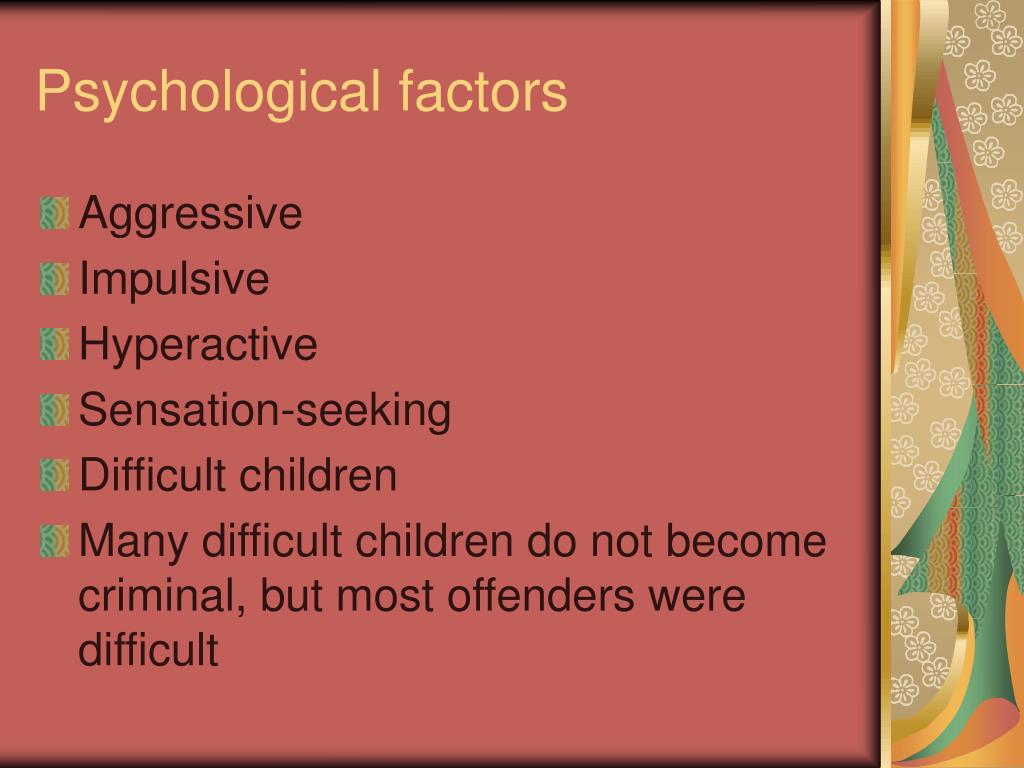 Psychological factors

Aggressive
Impulsive
Hyperactive
Sensation-seeking
Difficult children
Many difficult children do not become criminal, but most offenders were difficult